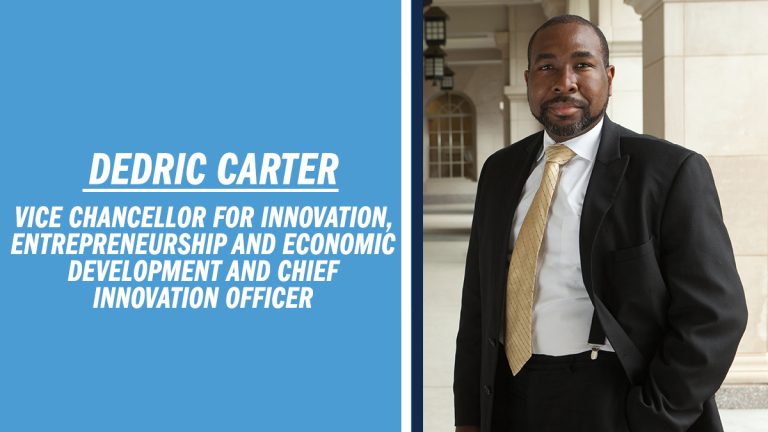 DEDRIC CARTER

VICE CHANCELLOR FOR INNOVATION, ENTREPRENEURSHIP AND ECONOMIC DEVELOPMENT AND CHIEF INNOVATION OFFICER